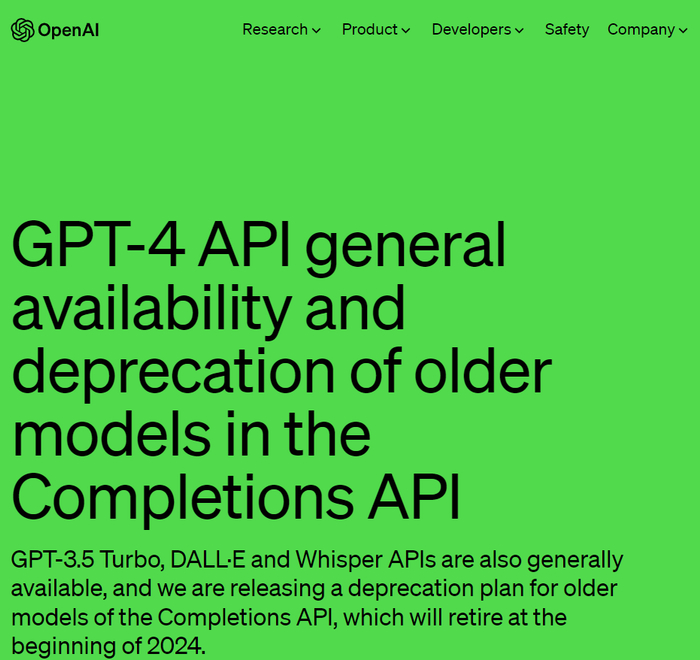 OpenAI

Research Product Developers Safety Company

GPT-4 API general availability and deprecation of older models in the Completions API

GPT-3.5 Turbo, DALL·E and Whisper APIs are also generally available, and we are releasing a deprecation plan for older models of the Completions API, which will retire at the beginning of 2024.